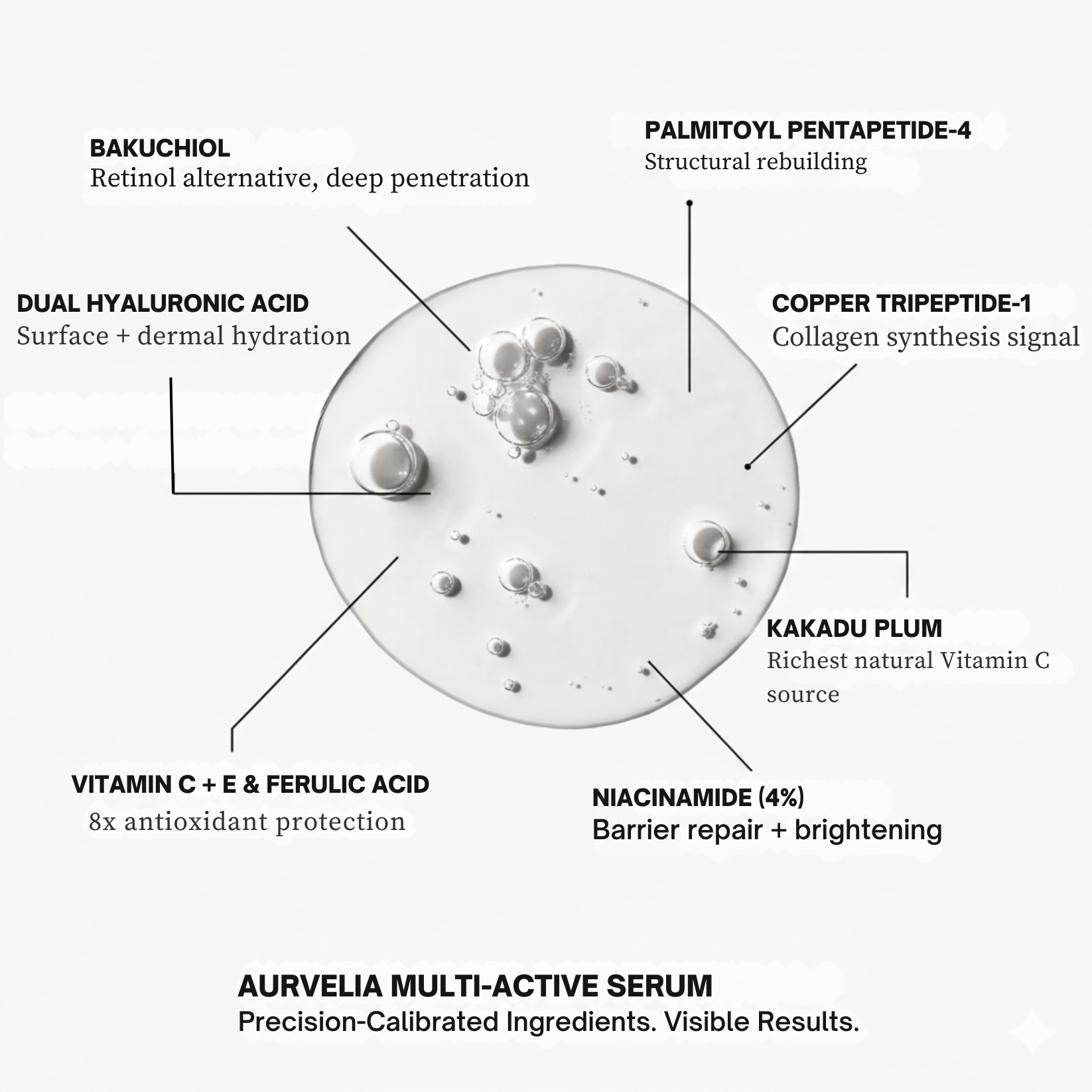 BAKUCHIOL
Retinol alternative, deep penetration

PALMITOYL PENTAPETIDE-4
Structural rebuilding

DUAL HYALURONIC ACID
Surface + dermal hydration

COPPER TRIPEPTIDE-1
Collagen synthesis signal

KAKADU PLUM
Richest natural Vitamin C source

VITAMIN C + E & FERULIC ACID
8x antioxidant protection

NIACINAMIDE (4%)
Barrier repair + brightening

AURVELIA MULTI-ACTIVE SERUM
Precision-Calibrated Ingredients. Visible Results.